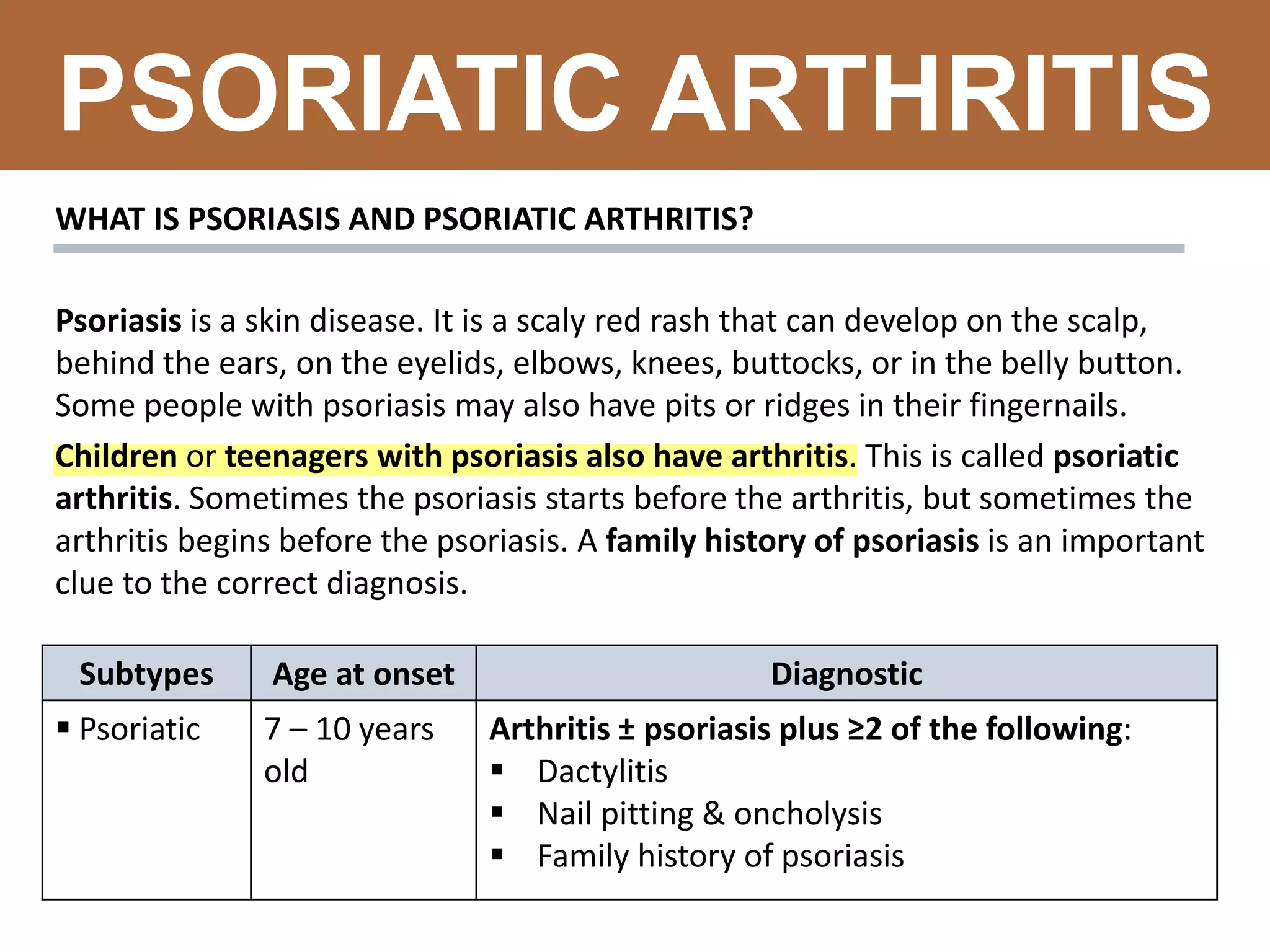 PSORIATIC ARTHRITIS

WHAT IS PSORIASIS AND PSORIATIC ARTHRITIS?

Psoriasis is a skin disease. It is a scaly red rash that can develop on the scalp, behind the ears, on the eyelids, elbows, knees, buttocks, or in the belly button. Some people with psoriasis may also have pits or ridges in their fingernails.

Children or teenagers with psoriasis also have arthritis. This is called psoriatic arthritis. Sometimes the psoriasis starts before the arthritis, but sometimes the arthritis begins before the psoriasis. A family history of psoriasis is an important clue to the correct diagnosis.

| Subtypes | Age at onset | Diagnostic |
|---|---|---|
| ▪ Psoriatic | 7 – 10 years old | Arthritis ± psoriasis plus ≥2 of the following: ▪ Dactylitis ▪ Nail pitting & oncholysis ▪ Family history of psoriasis |